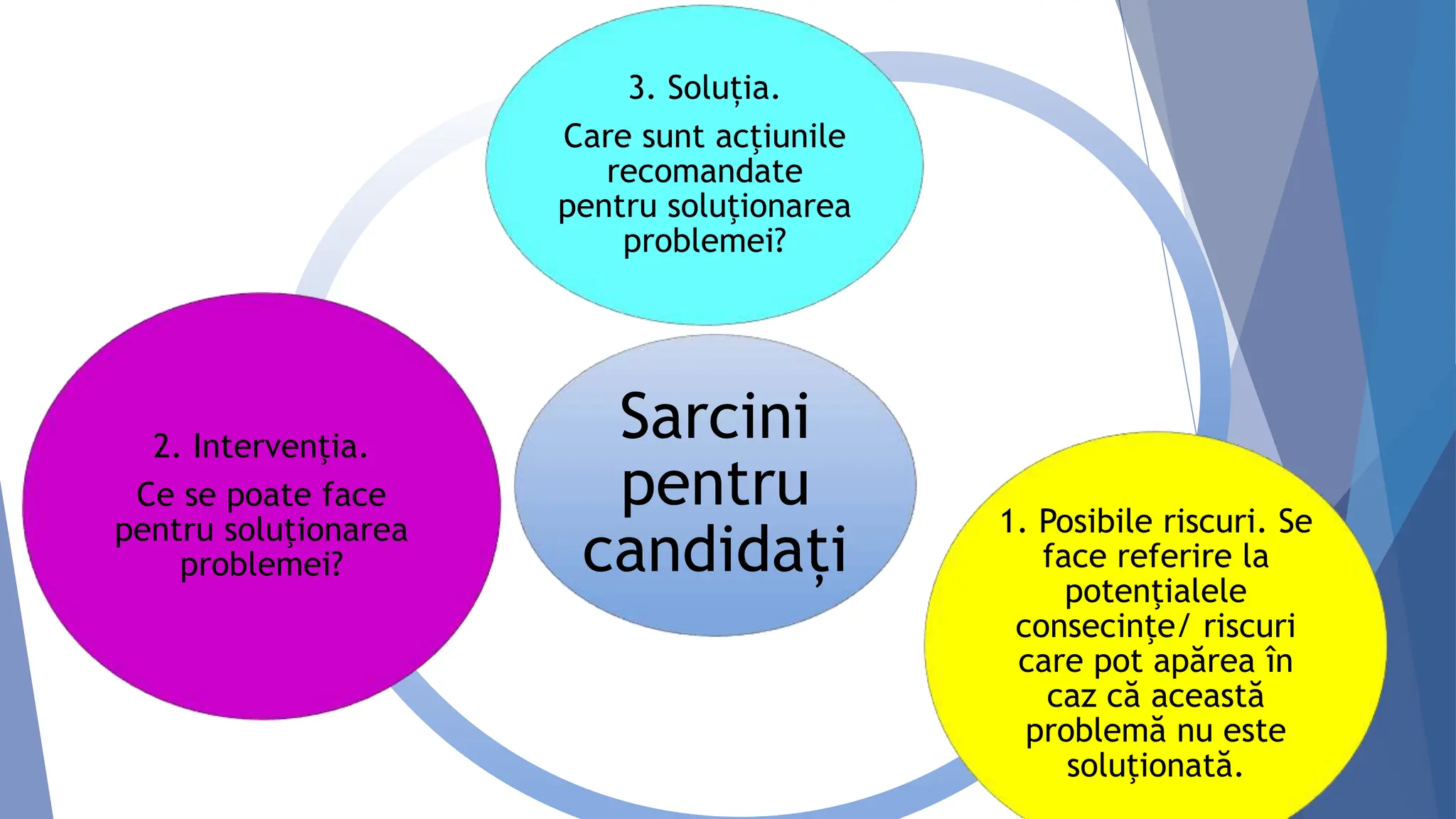 3. Soluția.

Care sunt acţiunile recomandate pentru soluţionarea problemei?

2. Intervenţia.

Ce se poate face pentru soluţionarea problemei?

Sarcini pentru candidați

1. Posibile riscuri. Se face referire la potenţialele consecinţe/ riscuri care pot apărea în caz că această problemă nu este soluţionată.